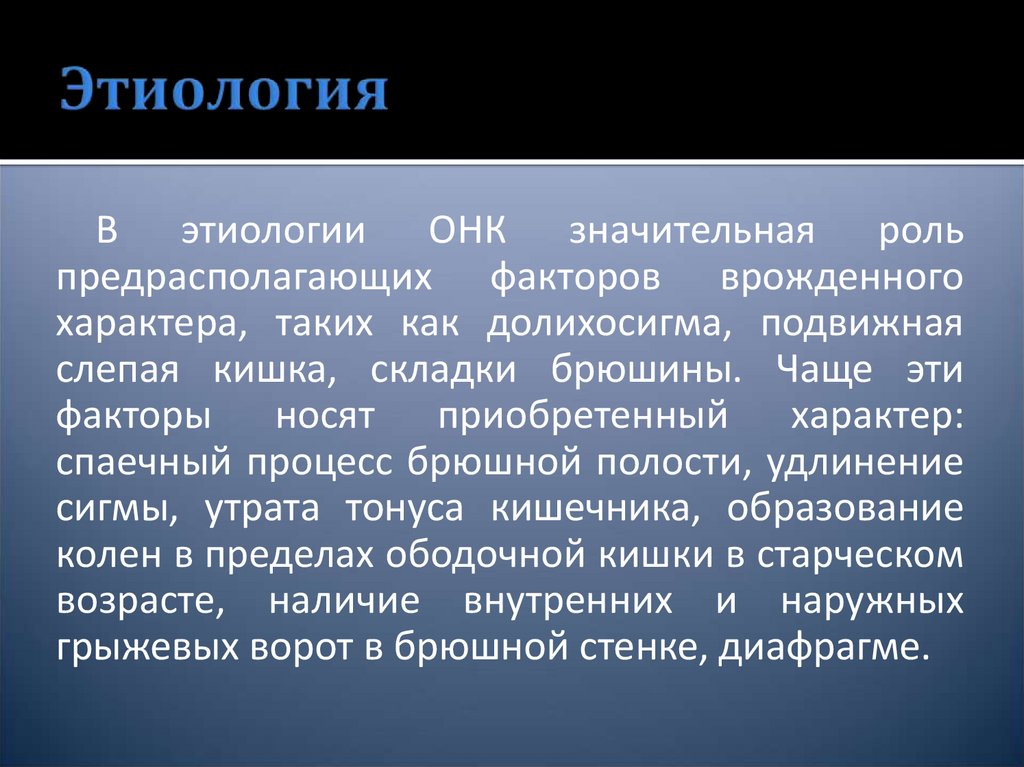 Этиология

В этиологии ОНК значительная роль предрасполагающих факторов врожденного характера, таких как долихосигма, подвижная слепая кишка, складки брюшины. Чаще эти факторы носят приобретенный характер: спаечный процесс брюшной полости, удлинение сигмы, утрата тонуса кишечника, образование колен в пределах ободочной кишки в старческом возрасте, наличие внутренних и наружных грыжевых ворот в брюшной стенке, диафрагме.